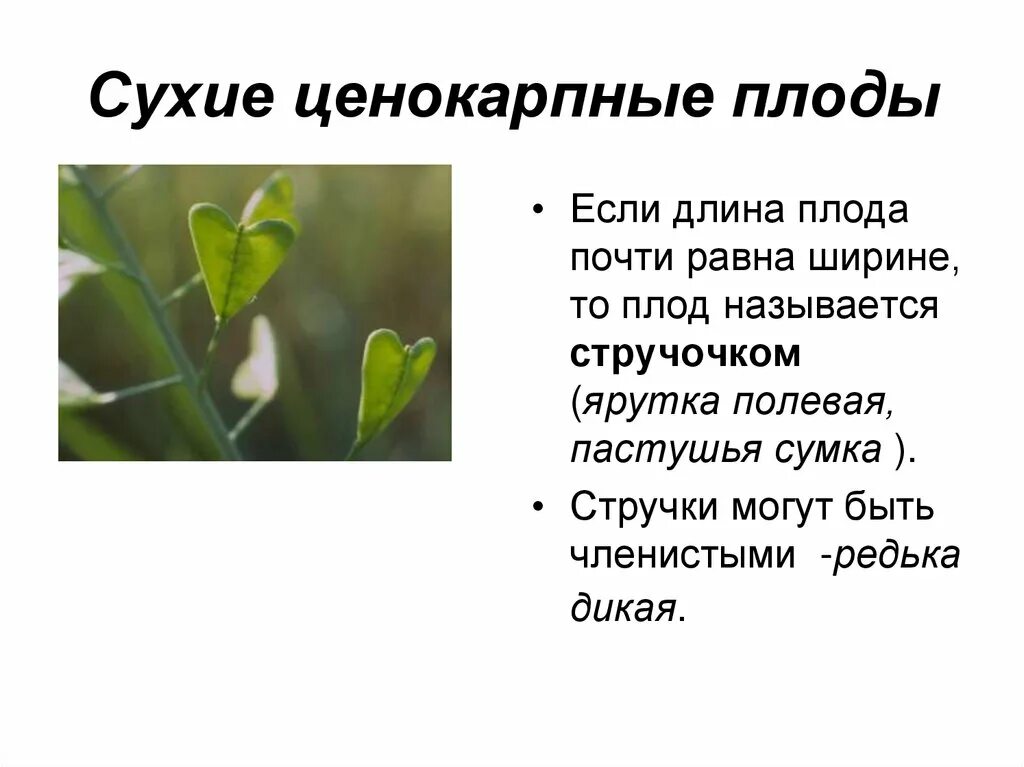 Сухие ценокарпные плоды

• Если длина плода почти равна ширине, то плод называется стручочком (ярутка полевая, пастушья сумка ).

• Стручки могут быть членистыми -редька дикая.